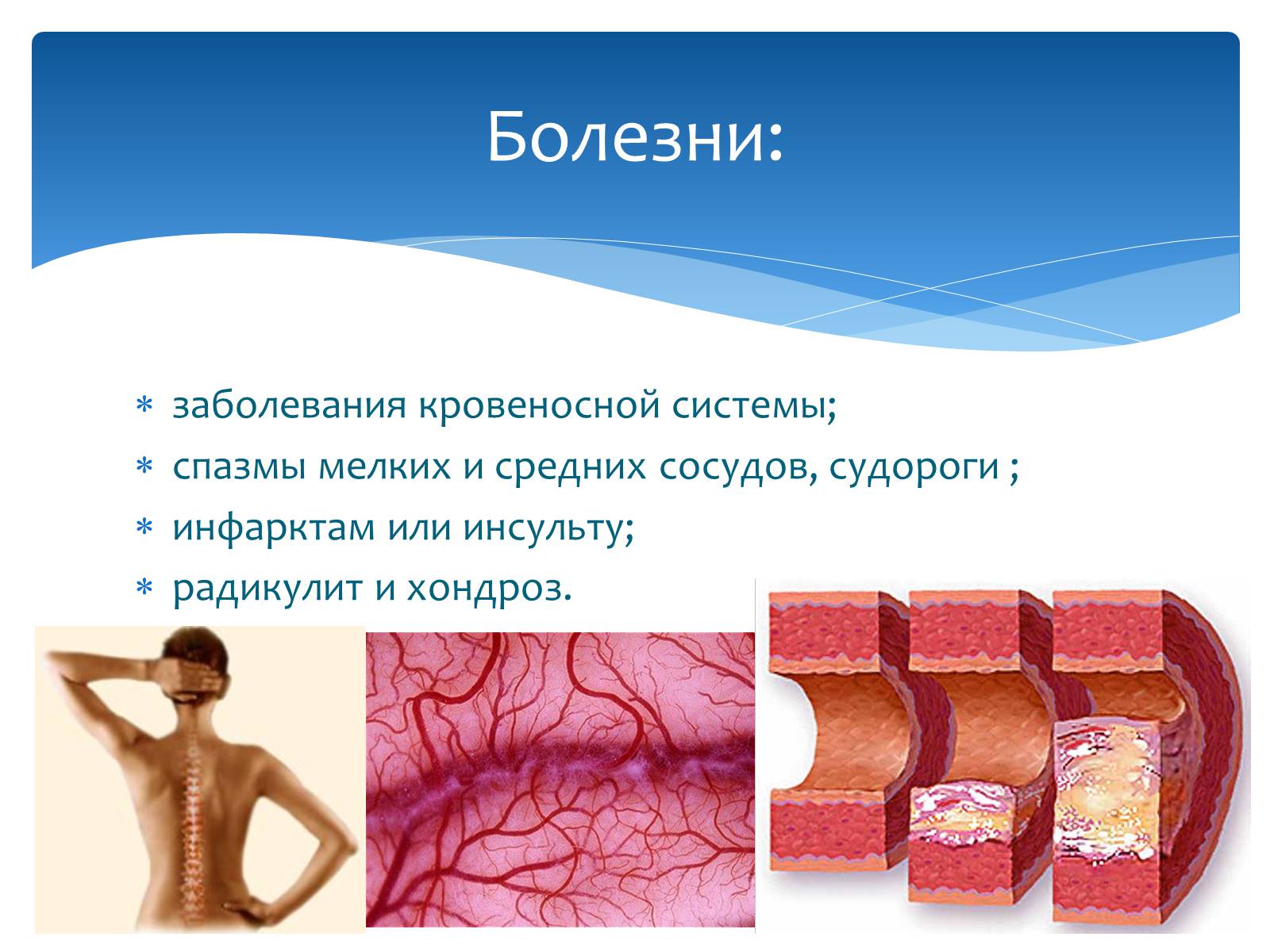 Болезни:

* заболевания кровеносной системы;
* спазмы мелких и средних сосудов, судороги ;
* инфарктам или инсульту;
* радикулит и хондроз.